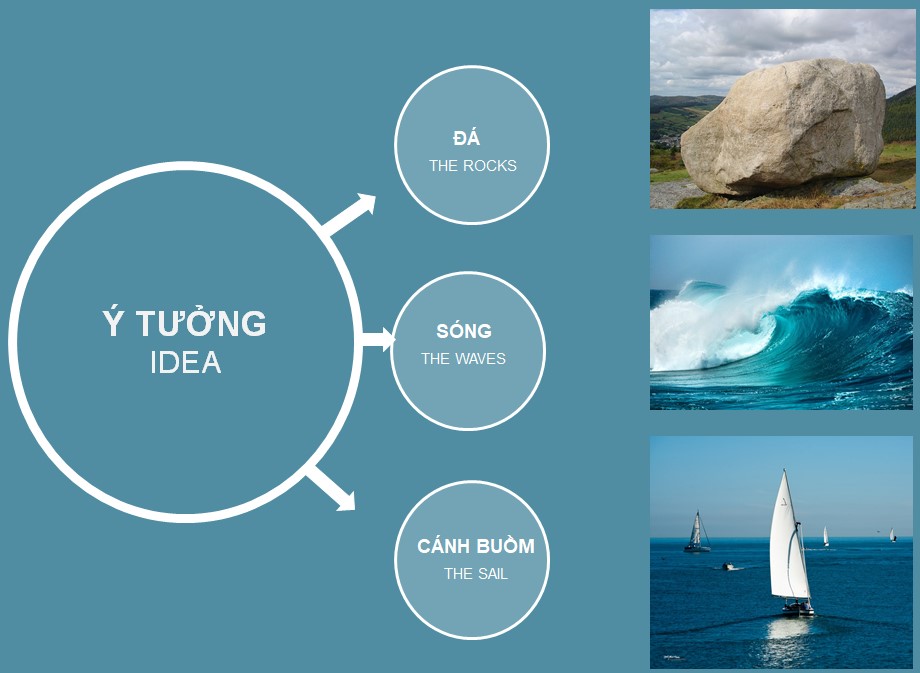 Ý TƯỞNG
IDEA

ĐÁ
THE ROCKS

SÓNG
THE WAVES

CÁNH BUỒM
THE SAIL